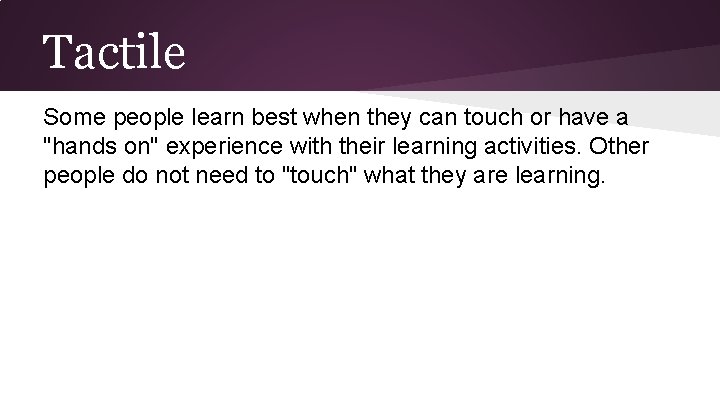 Tactile

Some people learn best when they can touch or have a "hands on" experience with their learning activities. Other people do not need to "touch" what they are learning.